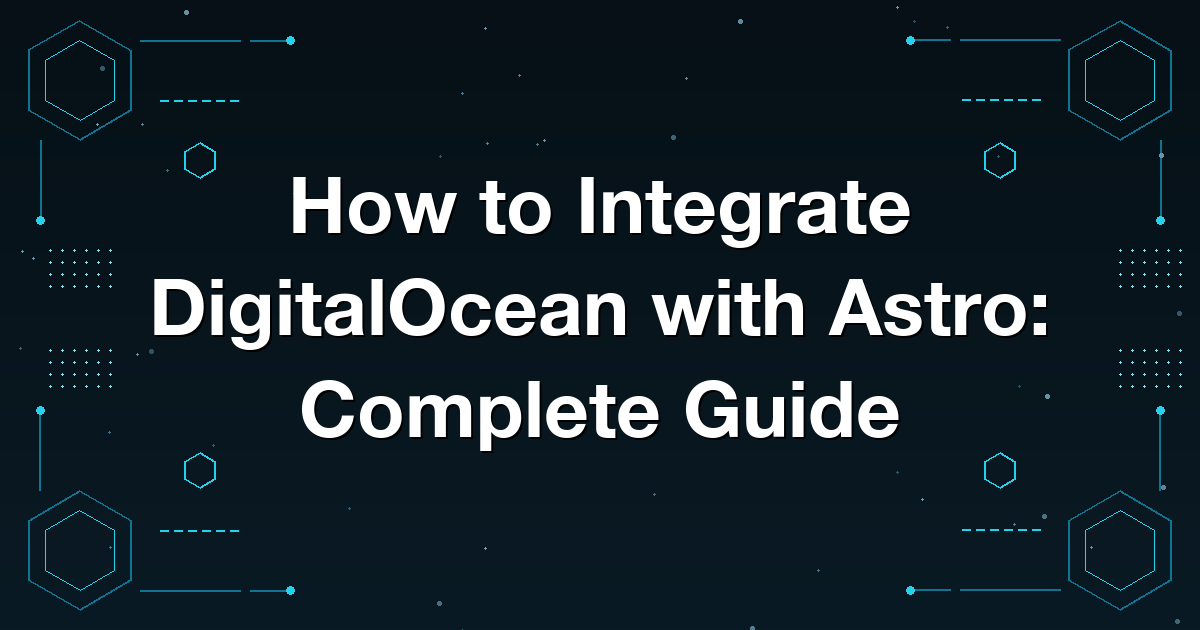 How to Integrate DigitalOcean with Astro: Complete Guide